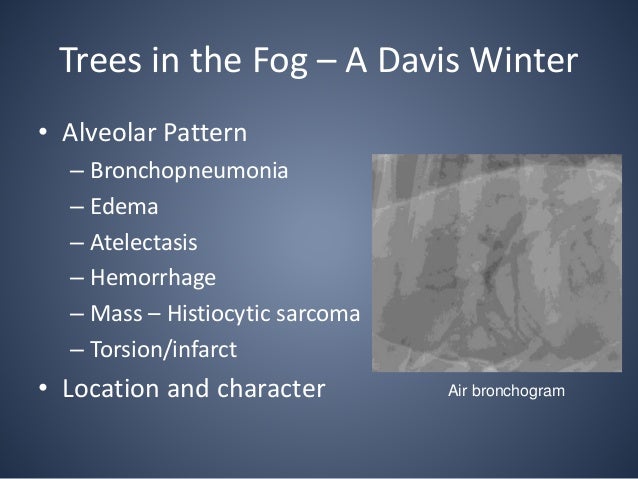 Trees in the Fog – A Davis Winter

• Alveolar Pattern
 – Bronchopneumonia
 – Edema
 – Atelectasis
 – Hemorrhage
 – Mass – Histiocytic sarcoma
 – Torsion/infarct
• Location and character

Air bronchogram